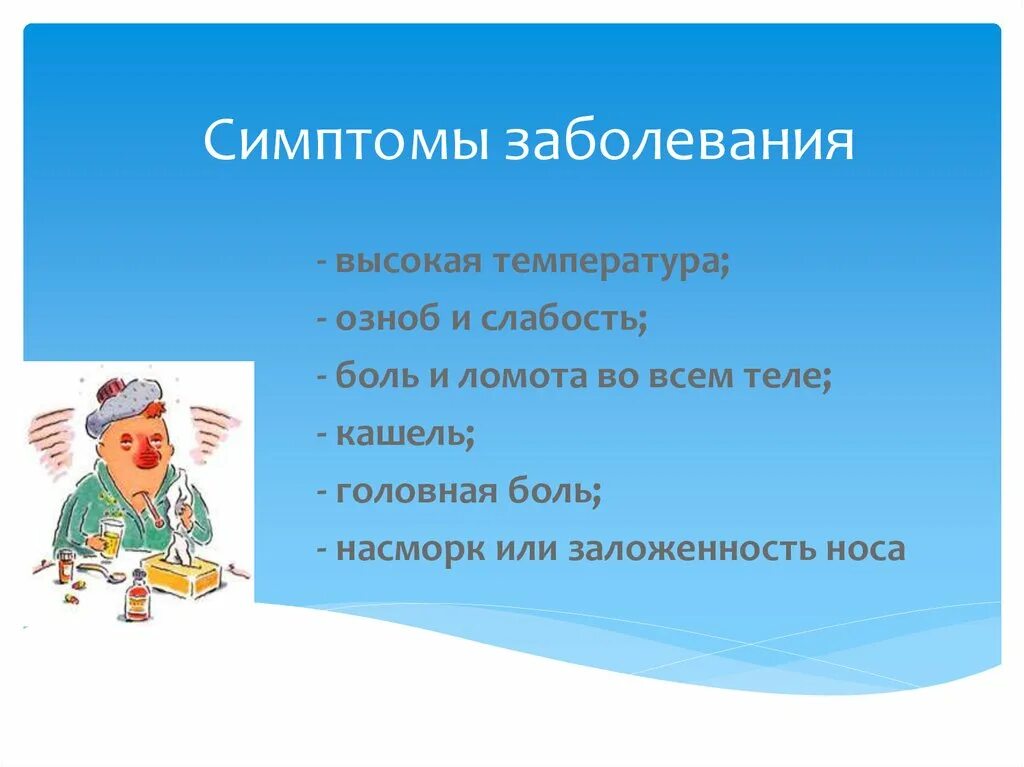 Симптомы заболевания

- высокая температура;
- озноб и слабость;
- боль и ломота во всем теле;
- кашель;
- головная боль;
- насморк или заложенность носа